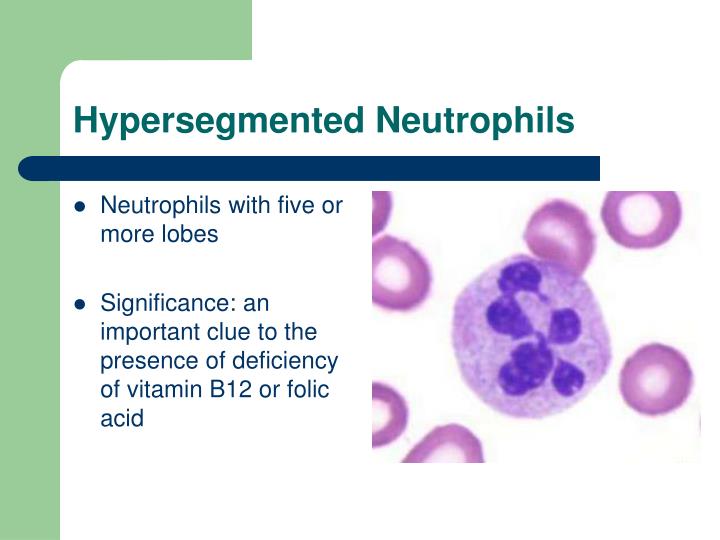 Hypersegmented Neutrophils

- Neutrophils with five or more lobes

- Significance: an important clue to the presence of deficiency of vitamin B12 or folic acid